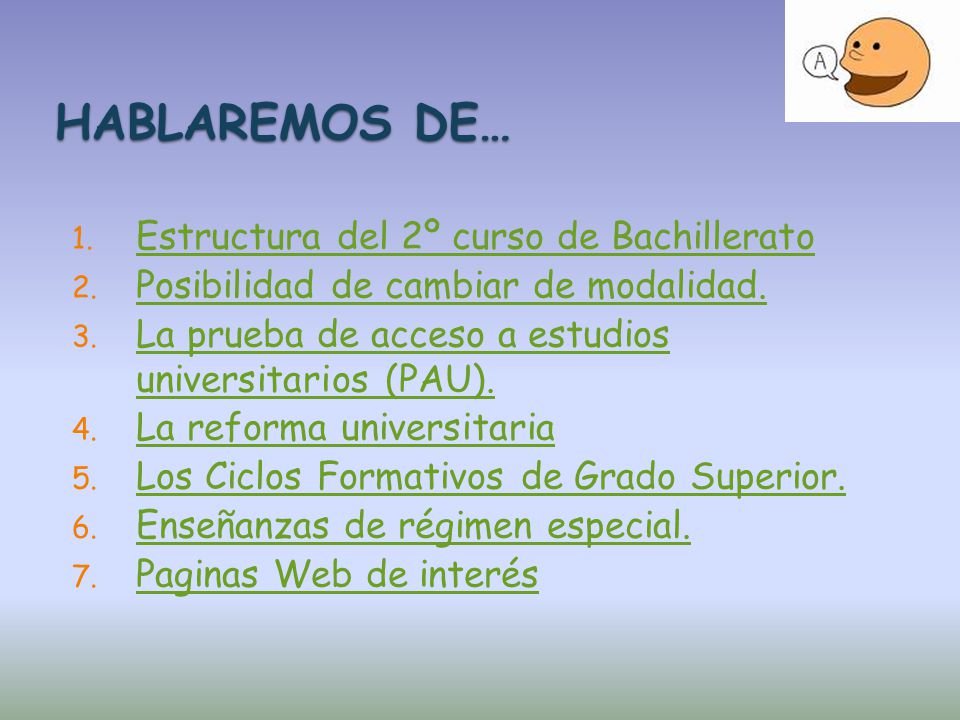 A

HABLAREMOS DE…

1. Estructura del 2º curso de Bachillerato
2. Posibilidad de cambiar de modalidad.
3. La prueba de acceso a estudios universitarios (PAU).
4. La reforma universitaria
5. Los Ciclos Formativos de Grado Superior.
6. Enseñanzas de régimen especial.
7. Paginas Web de interés